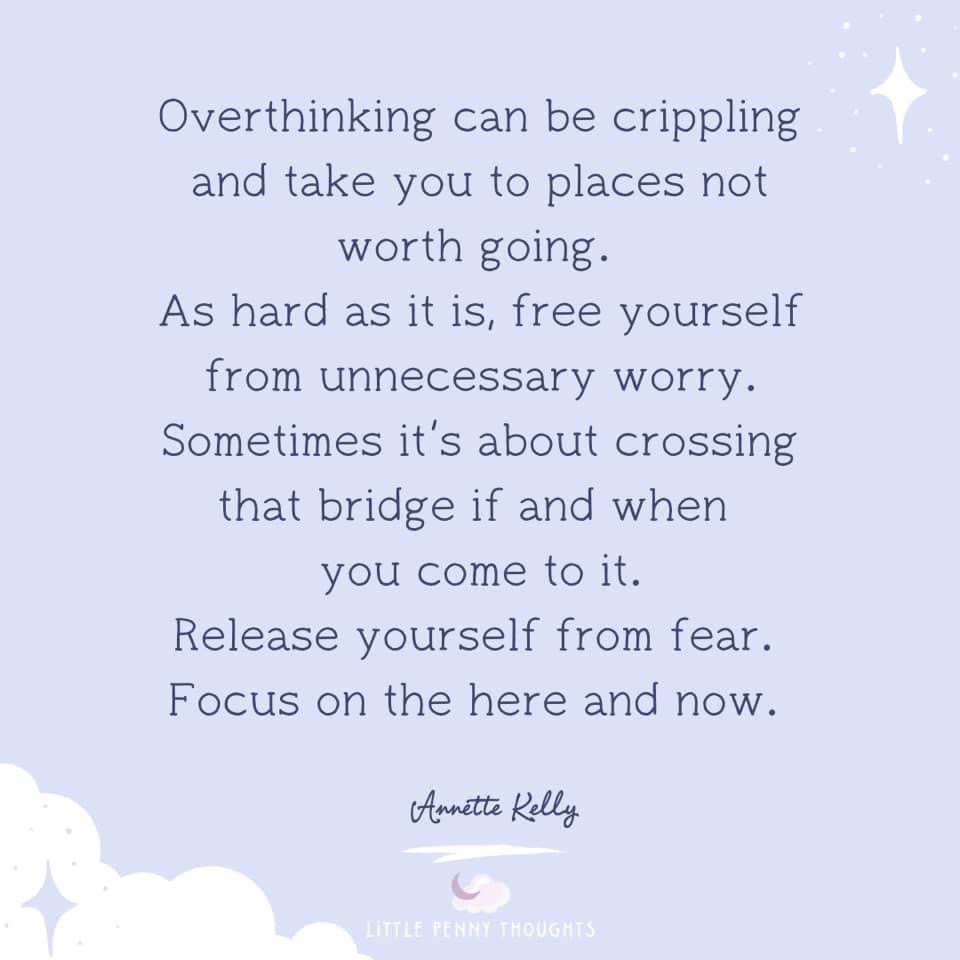 Overthinking can be crippling and take you to places not worth going.
As hard as it is, free yourself from unnecessary worry.
Sometimes it's about crossing that bridge if and when you come to it.
Release yourself from fear.
Focus on the here and now.

Annette Kelly

LITTLE PENNY THOUGHTS